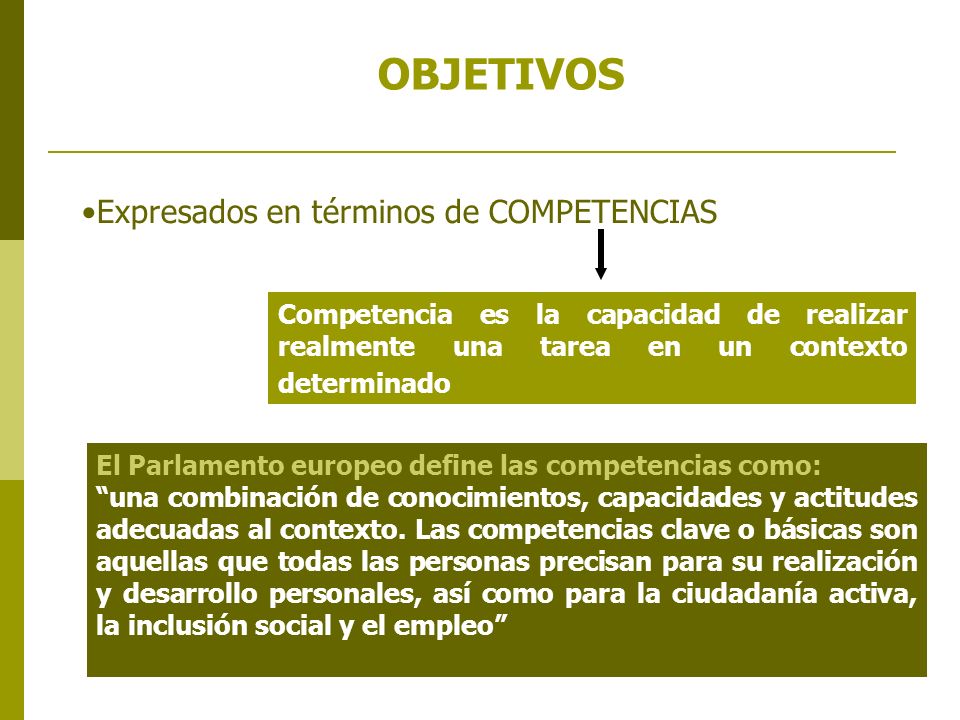 OBJETIVOS

•Expresados en términos de COMPETENCIAS

Competencia es la capacidad de realizar realmente una tarea en un contexto determinado

El Parlamento europeo define las competencias como:
“una combinación de conocimientos, capacidades y actitudes adecuadas al contexto. Las competencias clave o básicas son aquellas que todas las personas precisan para su realización y desarrollo personales, así como para la ciudadanía activa, la inclusión social y el empleo”